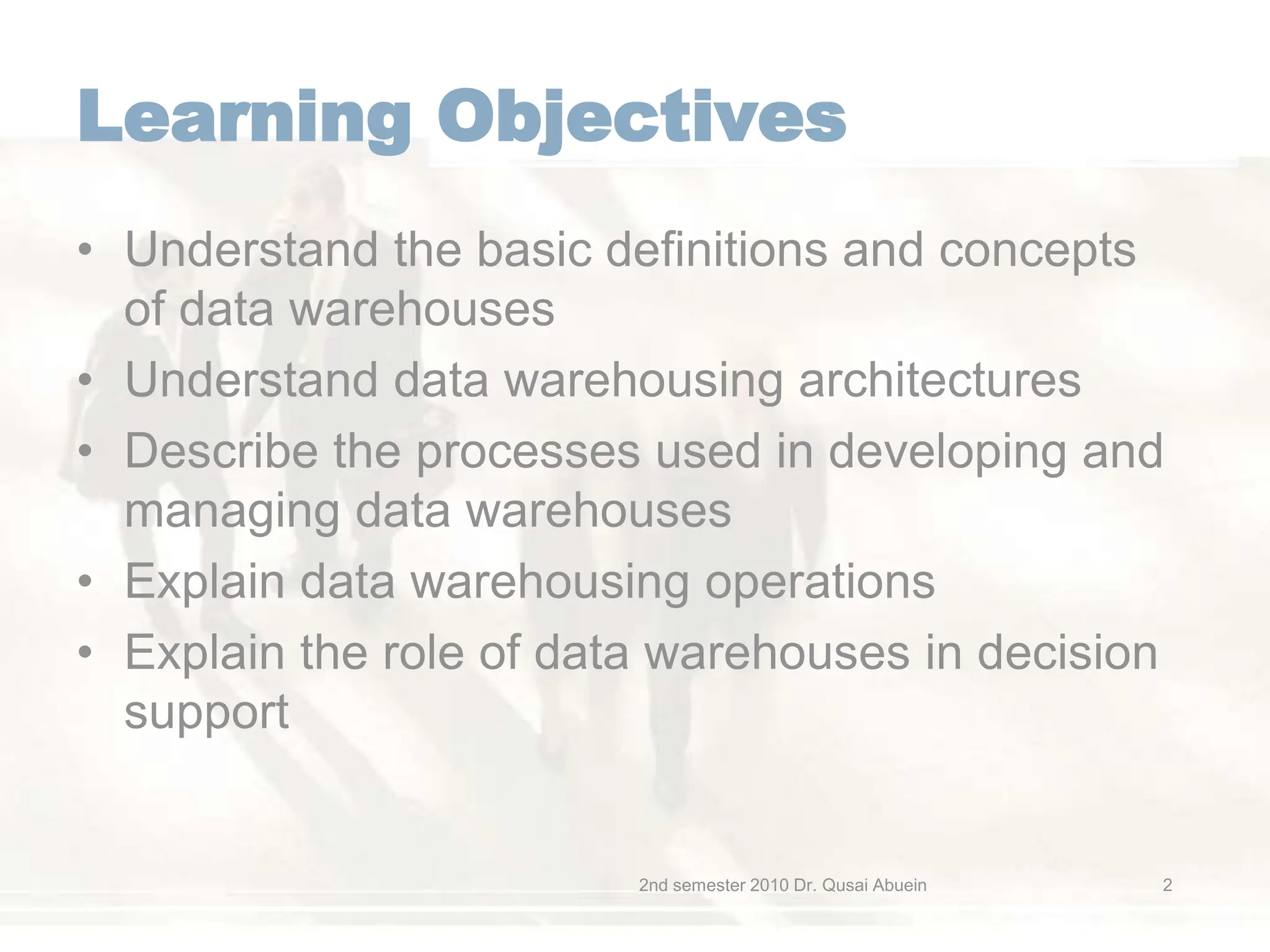 Learning Objectives

• Understand the basic definitions and concepts of data warehouses
• Understand data warehousing architectures
• Describe the processes used in developing and managing data warehouses
• Explain data warehousing operations
• Explain the role of data warehouses in decision support

2nd semester 2010 Dr. Qusai Abuein 2